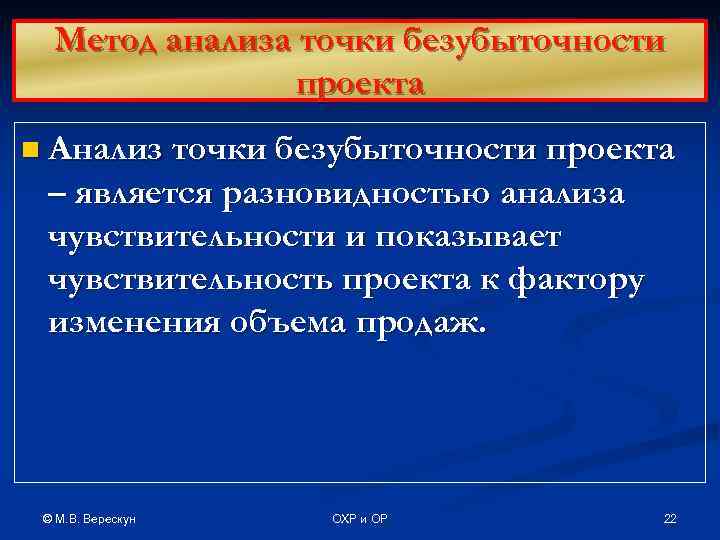 Метод анализа точки безубыточности проекта

Анализ точки безубыточности проекта – является разновидностью анализа чувствительности и показывает чувствительность проекта к фактору изменения объема продаж.

© М.В. Верескун

ОХР и ОР

22